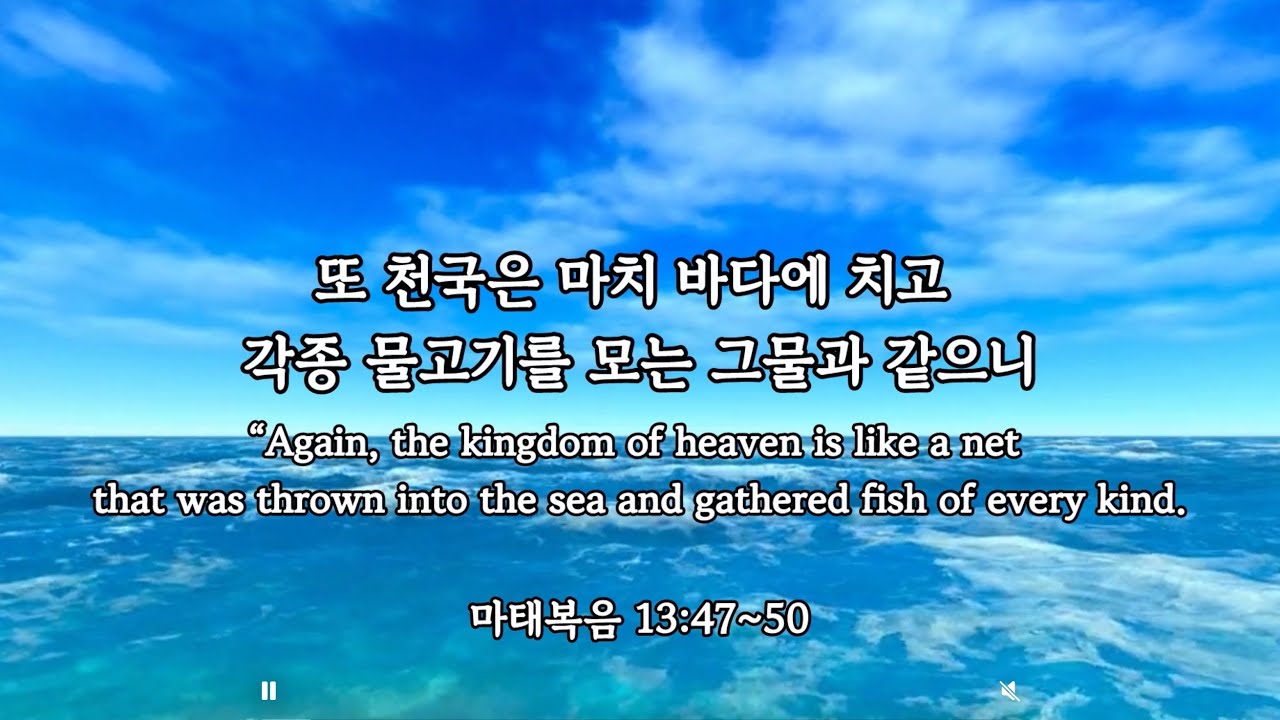 또 천국은 마치 바다에 치고
각종 물고기를 모는 그물과 같으니

“Again, the kingdom of heaven is like a net
that was thrown into the sea and gathered fish of every kind.

마태복음 13:47~50